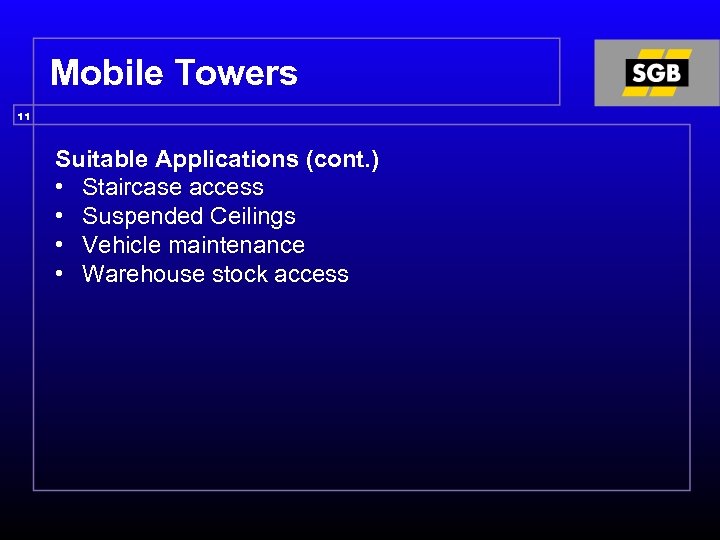 Mobile Towers

SGB

11

Suitable Applications (cont.)
• Staircase access
• Suspended Ceilings
• Vehicle maintenance
• Warehouse stock access